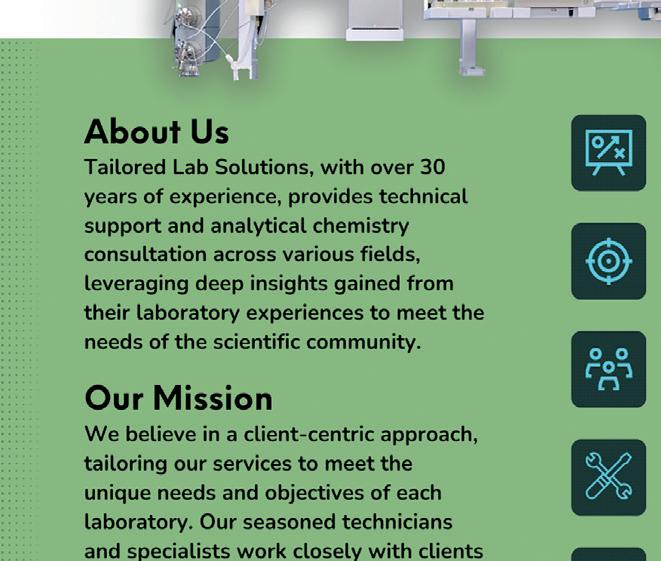 About Us
Tailored Lab Solutions, with over 30 years of experience, provides technical support and analytical chemistry consultation across various fields, leveraging deep insights gained from their laboratory experiences to meet the needs of the scientific community.

Our Mission
We believe in a client-centric approach, tailoring our services to meet the unique needs and objectives of each laboratory. Our seasoned technicians and specialists work closely with clients